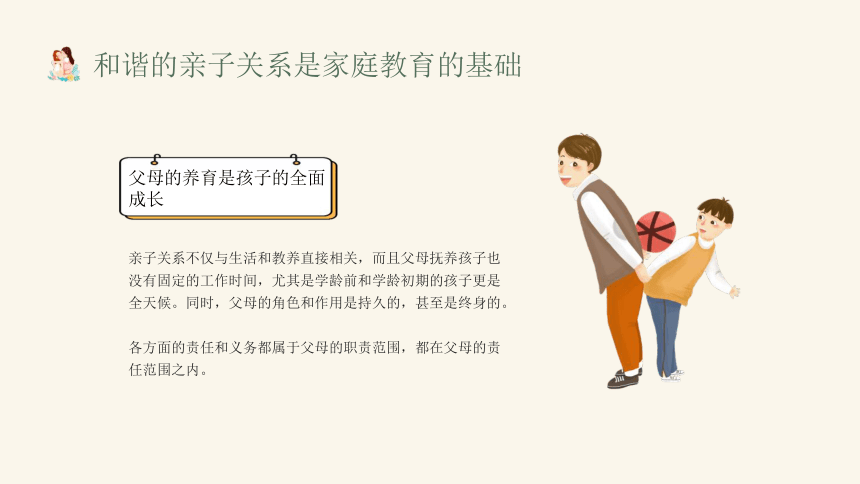 和谐的亲子关系是家庭教育的基础

父母的养育是孩子的全面成长

亲子关系不仅与生活和教养直接相关，而且父母抚养孩子也没有固定的工作时间，尤其是学龄前和学龄初期的孩子更是全天候。同时，父母的角色和作用是持久的，甚至是终身的。

各方面的责任和义务都属于父母的职责范围，都在父母的责任范围之内。